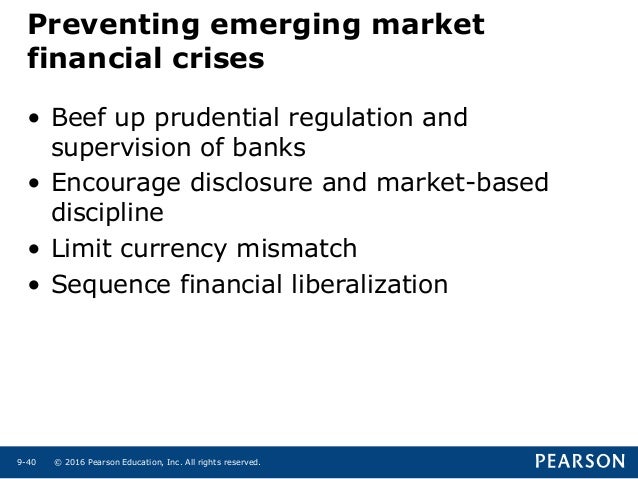 Preventing emerging market financial crises

• Beef up prudential regulation and supervision of banks
• Encourage disclosure and market-based discipline
• Limit currency mismatch
• Sequence financial liberalization

9-40 © 2016 Pearson Education, Inc. All rights reserved.

PEARSON